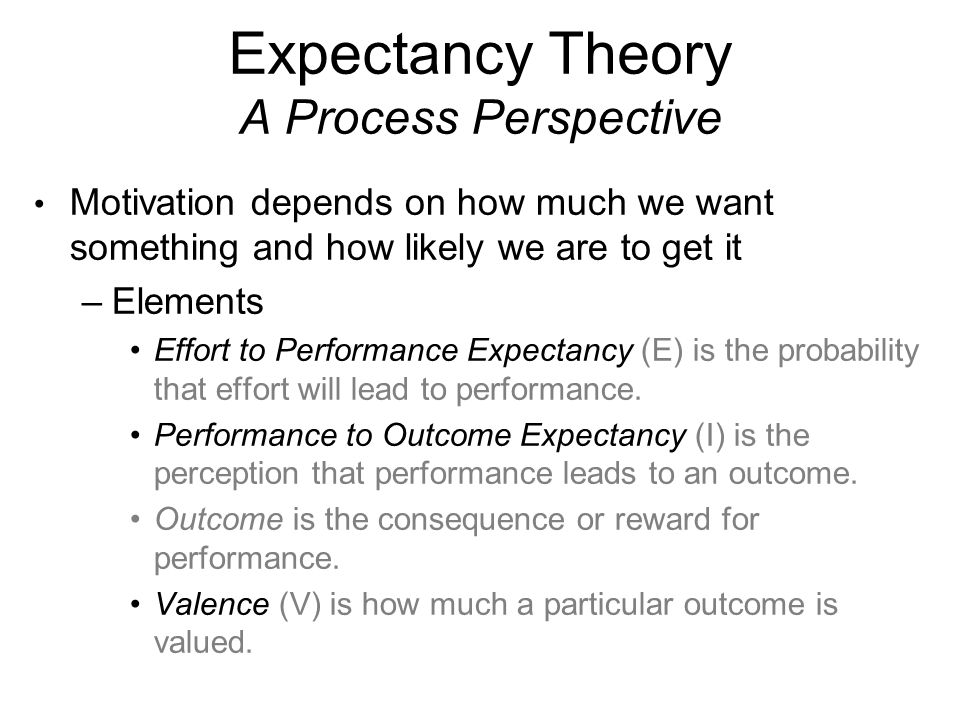 Expectancy Theory
A Process Perspective

• Motivation depends on how much we want something and how likely we are to get it

– Elements

• Effort to Performance Expectancy (E) is the probability that effort will lead to performance.

• Performance to Outcome Expectancy (I) is the perception that performance leads to an outcome.

• Outcome is the consequence or reward for performance.

• Valence (V) is how much a particular outcome is valued.